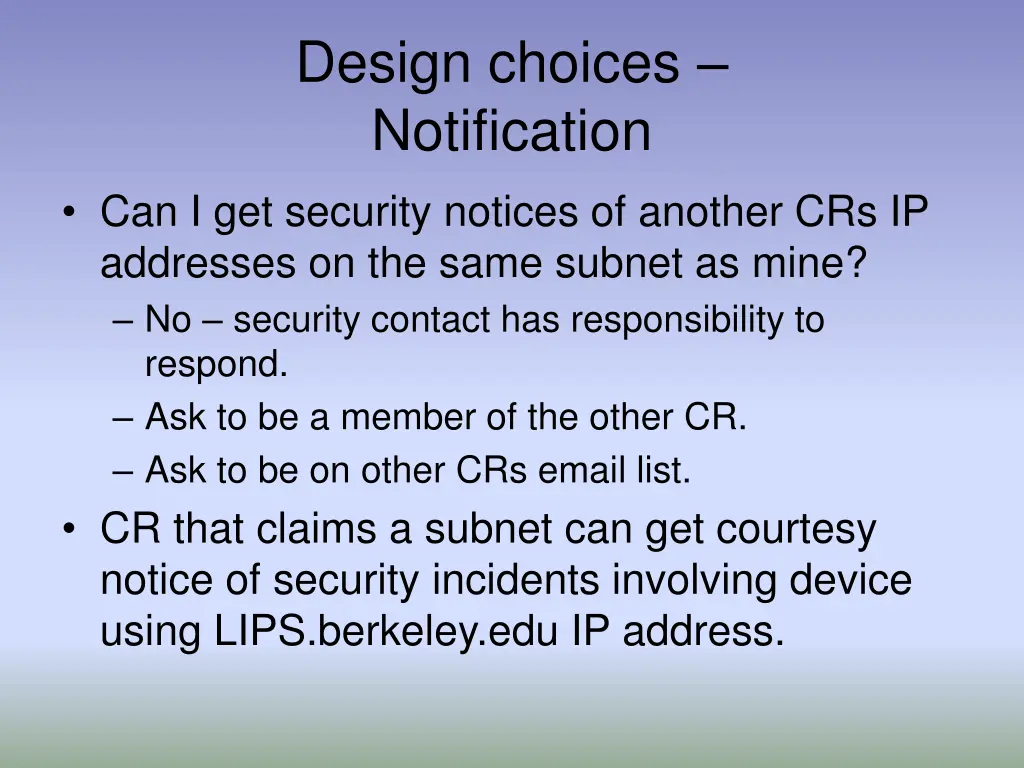 Design choices – Notification

• Can I get security notices of another CRs IP addresses on the same subnet as mine?
– No – security contact has responsibility to respond.
– Ask to be a member of the other CR.
– Ask to be on other CRs email list.
• CR that claims a subnet can get courtesy notice of security incidents involving device using LIPS.berkeley.edu IP address.